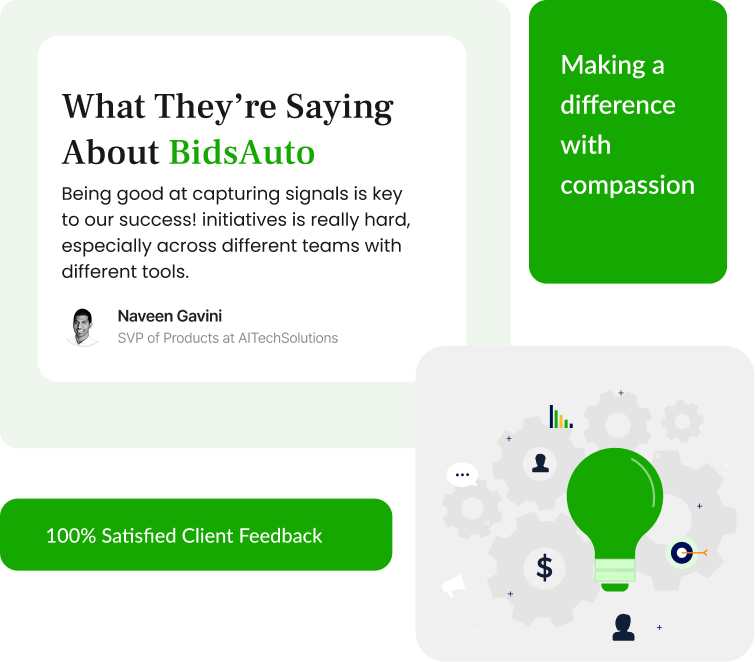 What They're Saying About BidsAuto

Being good at capturing signals is key to our success! initiatives is really hard, especially across different teams with different tools.

Naveen Gavini
SVP of Products at AITechSolutions

Making a difference with compassion

100% Satisfied Client Feedback

$